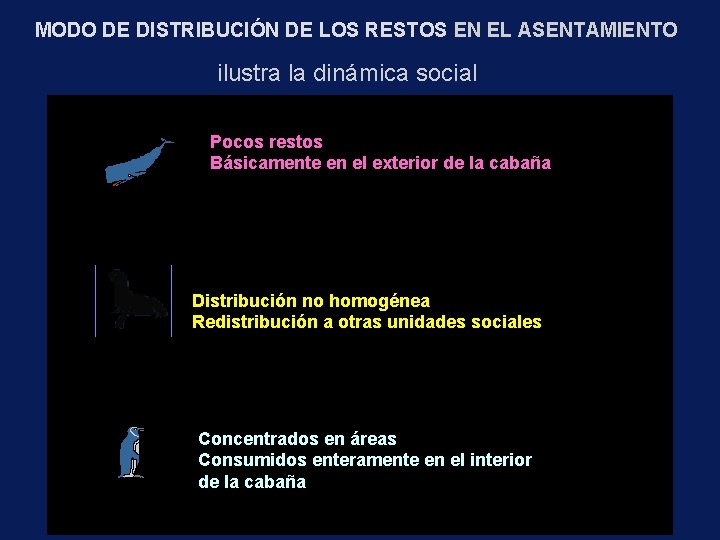 MODO DE DISTRIBUCIÓN DE LOS RESTOS EN EL ASENTAMIENTO

ilustra la dinámica social

Pocos restos
Básicamente en el exterior de la cabaña

Distribución no homogénea
Redistribución a otras unidades sociales

Concentrados en áreas
Consumidos enteramente en el interior de la cabaña